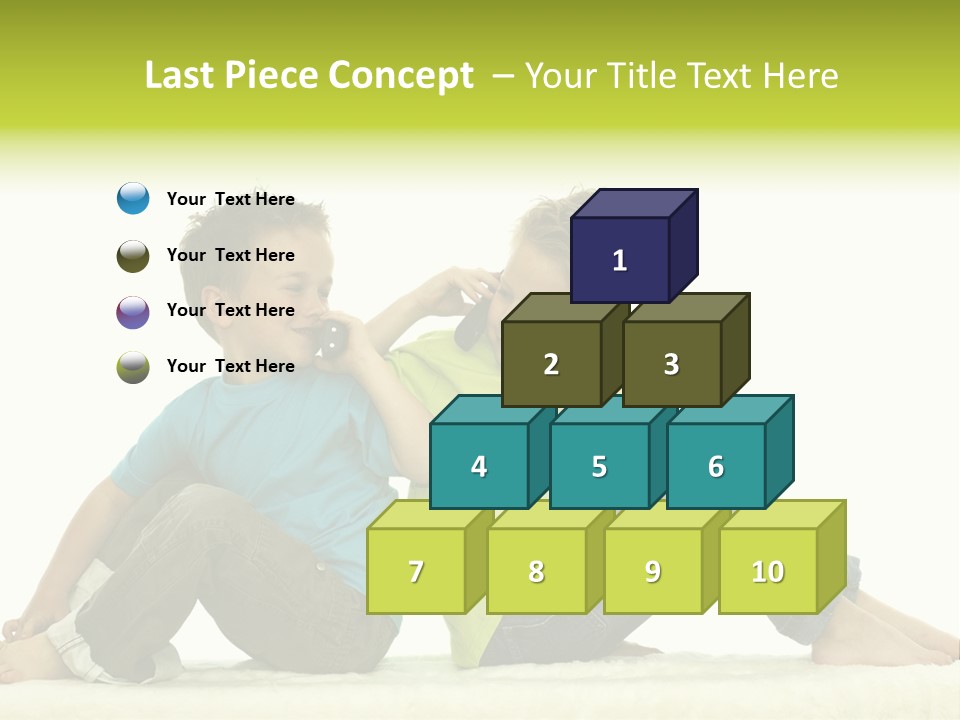 Last Piece Concept – Your Title Text Here

Your Text Here

Your Text Here

Your Text Here

Your Text Here

1

2

3

4

5

6

7

8

9

10